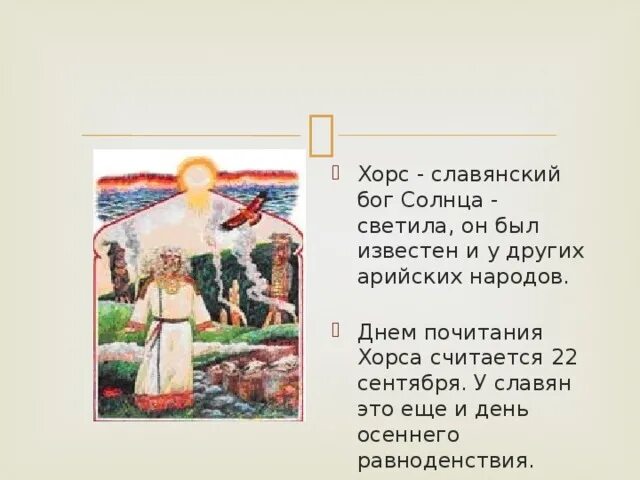 Хорс - славянский бог Солнца - светила, он был известен и у других арийских народов.

Днем почитания Хорса считается 22 сентября. У славян это еще и день осеннего равноденствия.